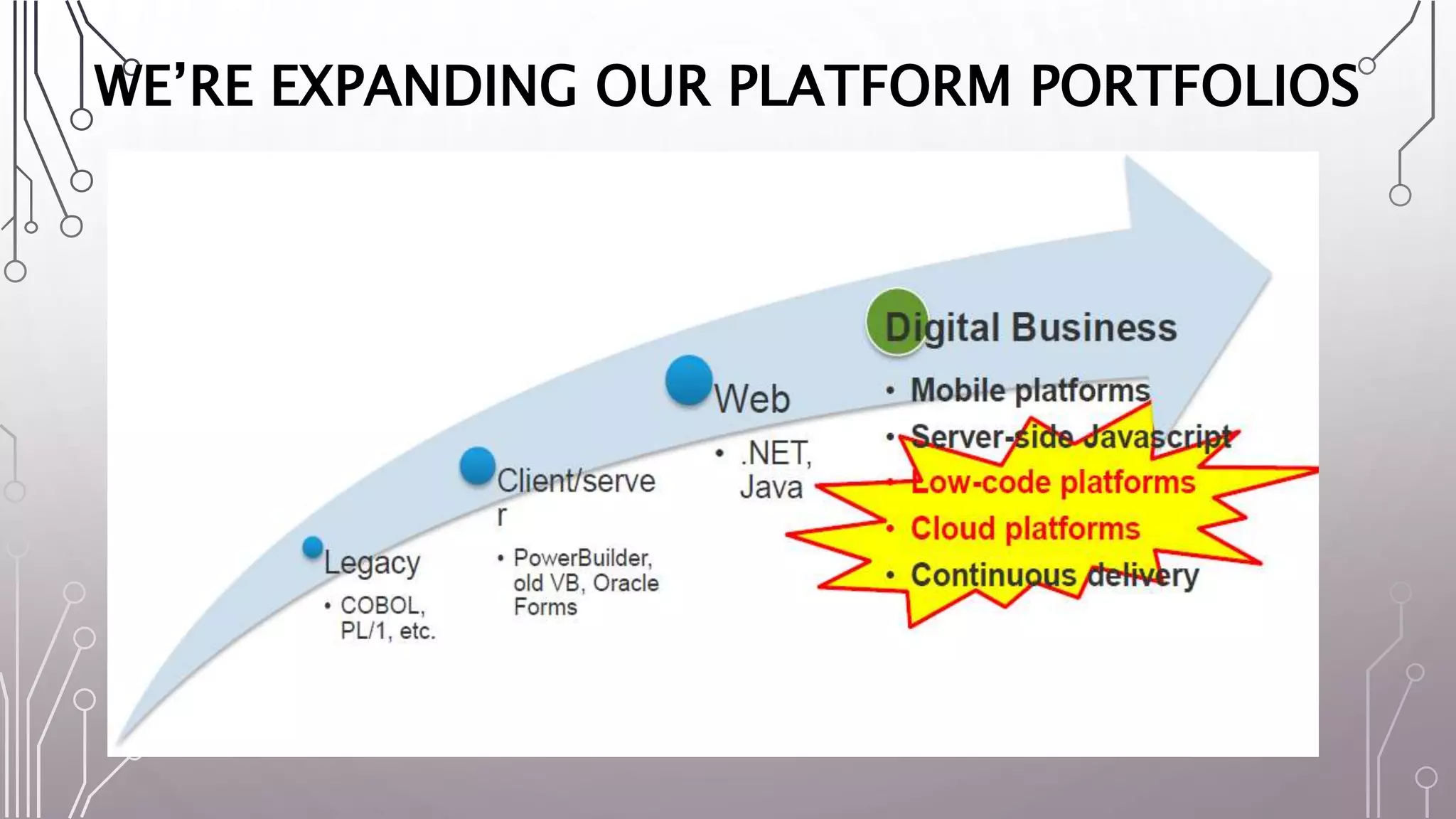 WE'RE EXPANDING OUR PLATFORM PORTFOLIOS

Legacy
• COBOL, PL/1, etc.

Client/server
• PowerBuilder, old VB, Oracle Forms

Web
• .NET, Java

Digital Business
• Mobile platforms
• Server-side Javascript
• Low-code platforms
• Cloud platforms
• Continuous delivery